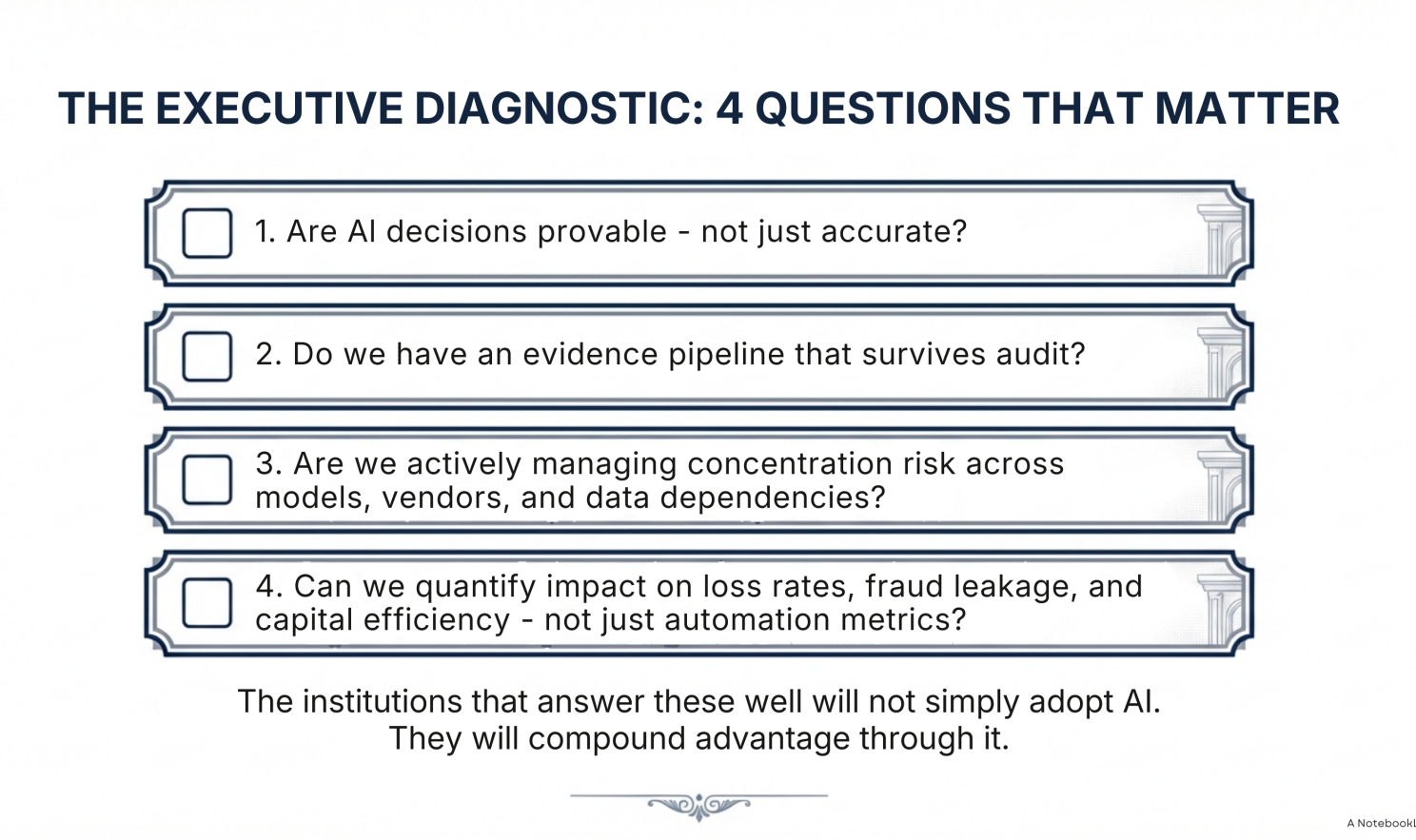 THE EXECUTIVE DIAGNOSTIC: 4 QUESTIONS THAT MATTER

1. Are AI decisions provable - not just accurate?

2. Do we have an evidence pipeline that survives audit?

3. Are we actively managing concentration risk across models, vendors, and data dependencies?

4. Can we quantify impact on loss rates, fraud leakage, and capital efficiency - not just automation metrics?

The institutions that answer these well will not simply adopt AI. They will compound advantage through it.

A Notebookl